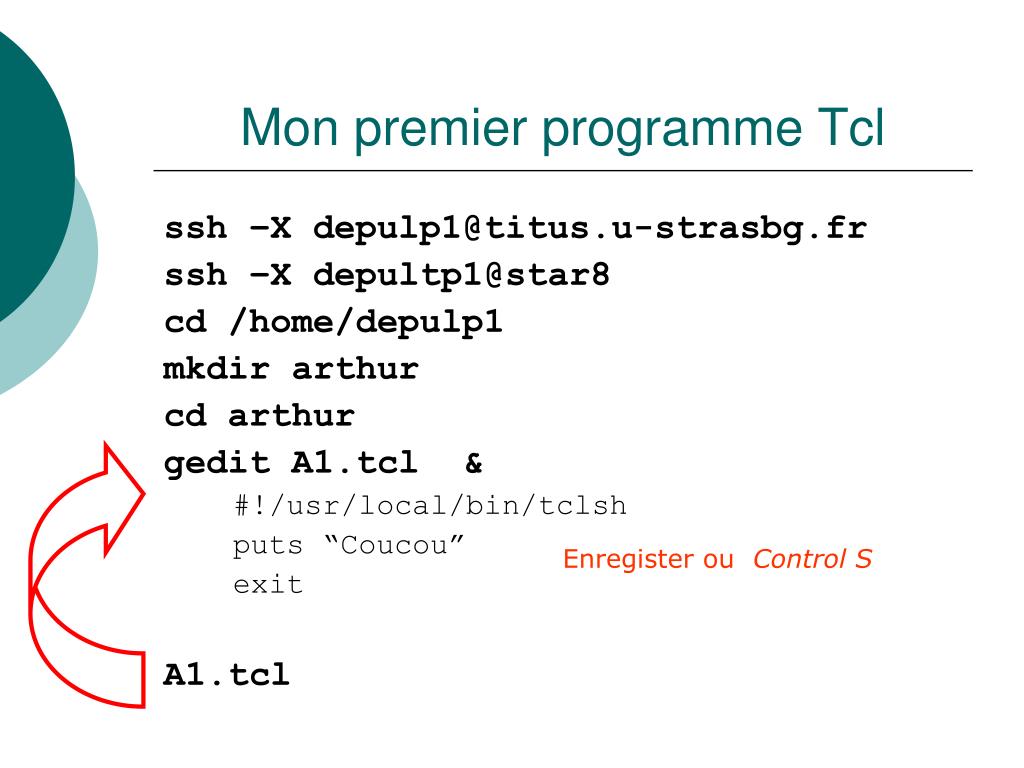 Mon premier programme Tcl

ssh –X depulp1@titus.u-strasbg.fr
ssh –X depultp1@star8
cd /home/depulp1
mkdir arthur
cd arthur
gedit A1.tcl &

#!/usr/local/bin/tclsh
puts “Coucou”
exit

Enregister ou Control S

A1.tcl